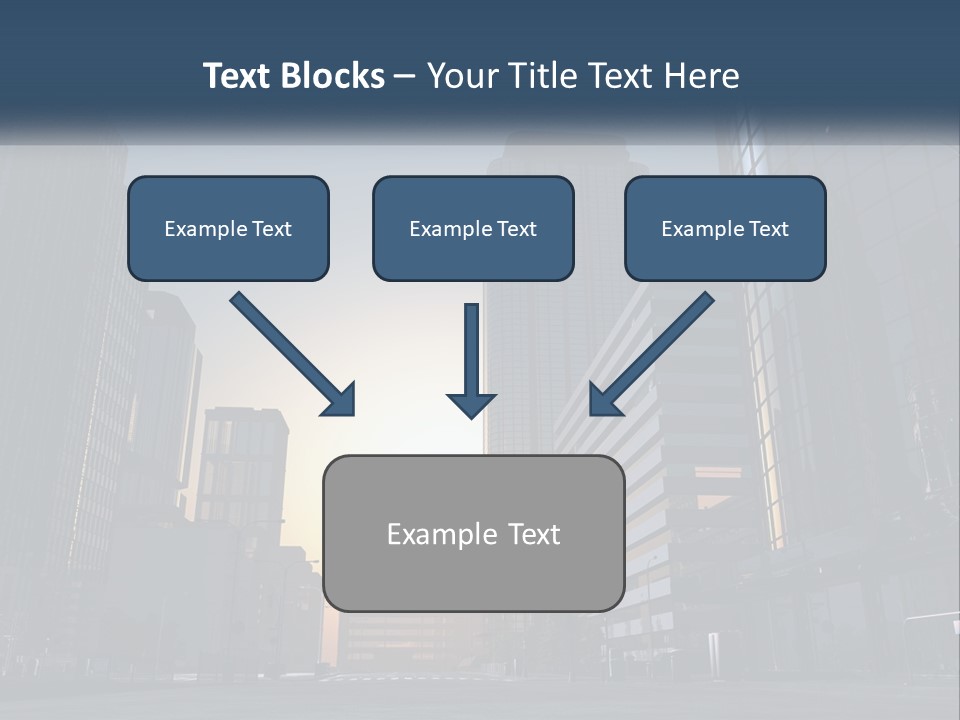 Text Blocks – Your Title Text Here

Example Text

Example Text

Example Text

Example Text